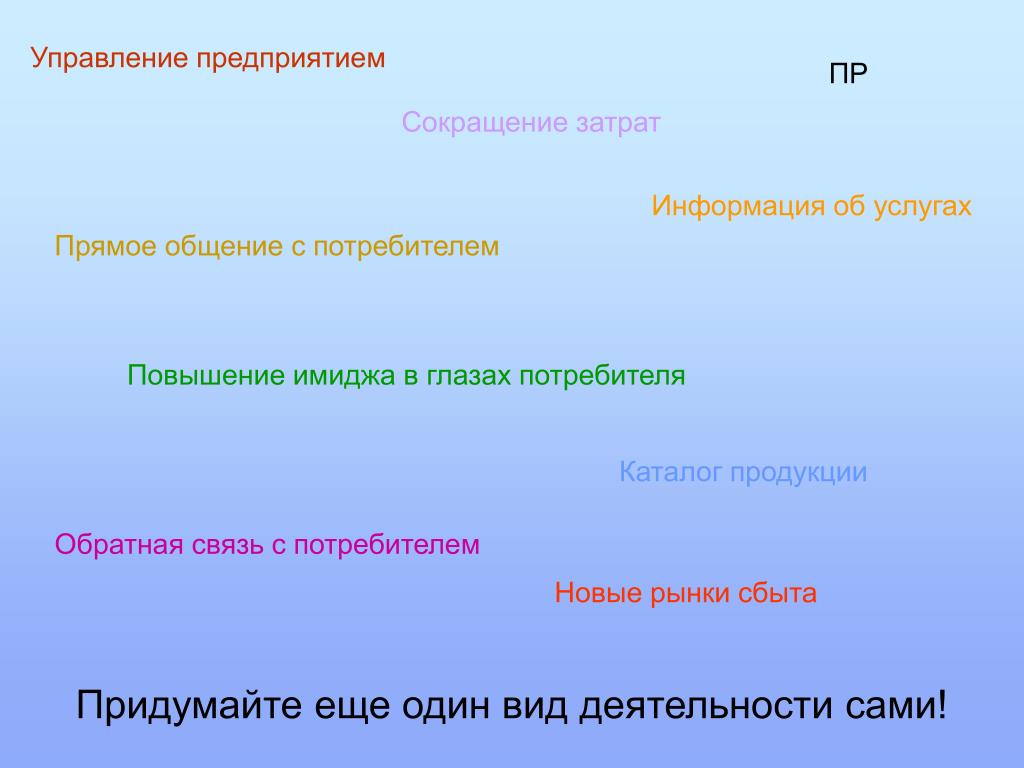 Управление предприятием

ПР

Сокращение затрат

Информация об услугах

Прямое общение с потребителем

Повышение имиджа в глазах потребителя

Каталог продукции

Обратная связь с потребителем

Новые рынки сбыта

Придумайте еще один вид деятельности сами!